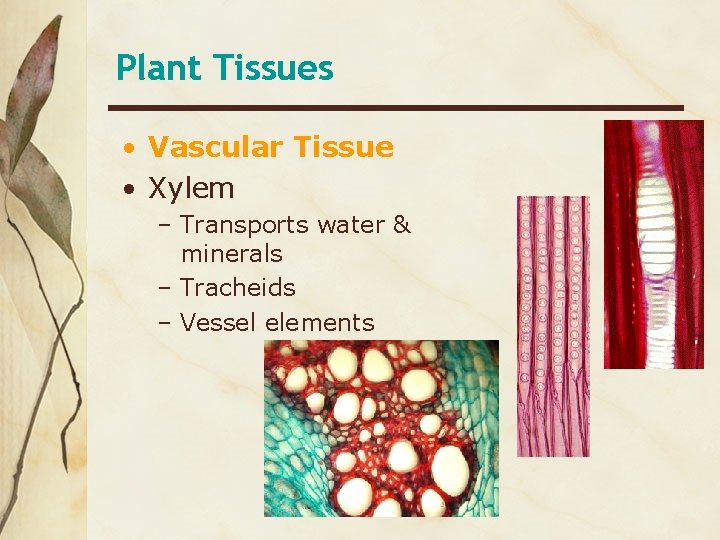 Plant Tissues

• Vascular Tissue
• Xylem
– Transports water & minerals
– Tracheids
– Vessel elements